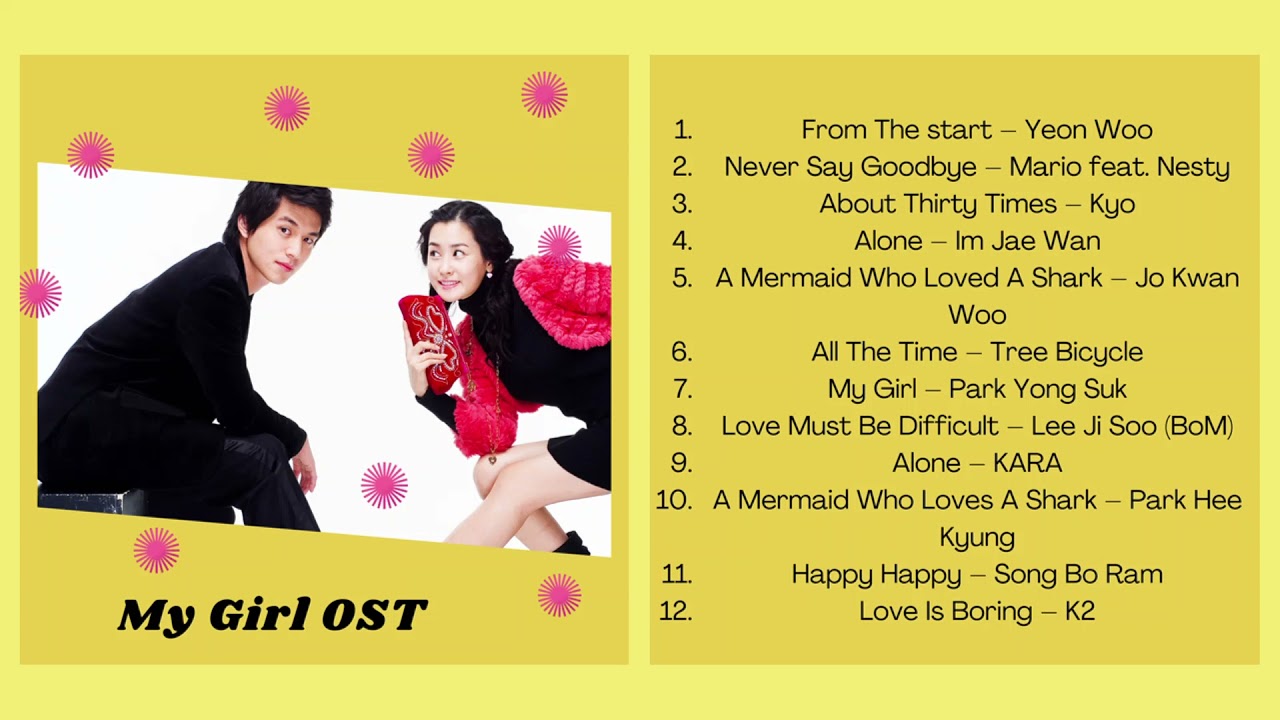 My Girl OST

1. From The start – Yeon Woo
2. Never Say Goodbye – Mario feat. Nesty
3. About Thirty Times – Kyo
4. Alone – Im Jae Wan
5. A Mermaid Who Loved A Shark – Jo Kwan Woo
6. All The Time – Tree Bicycle
7. My Girl – Park Yong Suk
8. Love Must Be Difficult – Lee Ji Soo (BoM)
9. Alone – KARA
10. A Mermaid Who Loves A Shark – Park Hee Kyung
11. Happy Happy – Song Bo Ram
12. Love Is Boring – K2